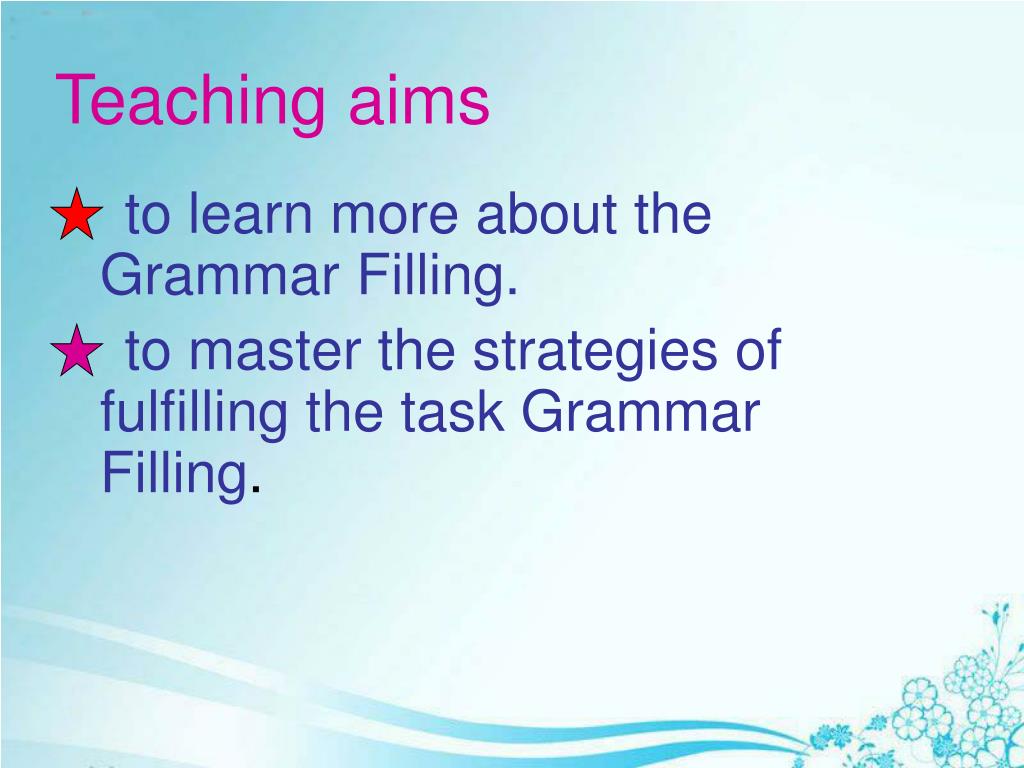 Teaching aims

to learn more about the Grammar Filling.

to master the strategies of fulfilling the task Grammar Filling.